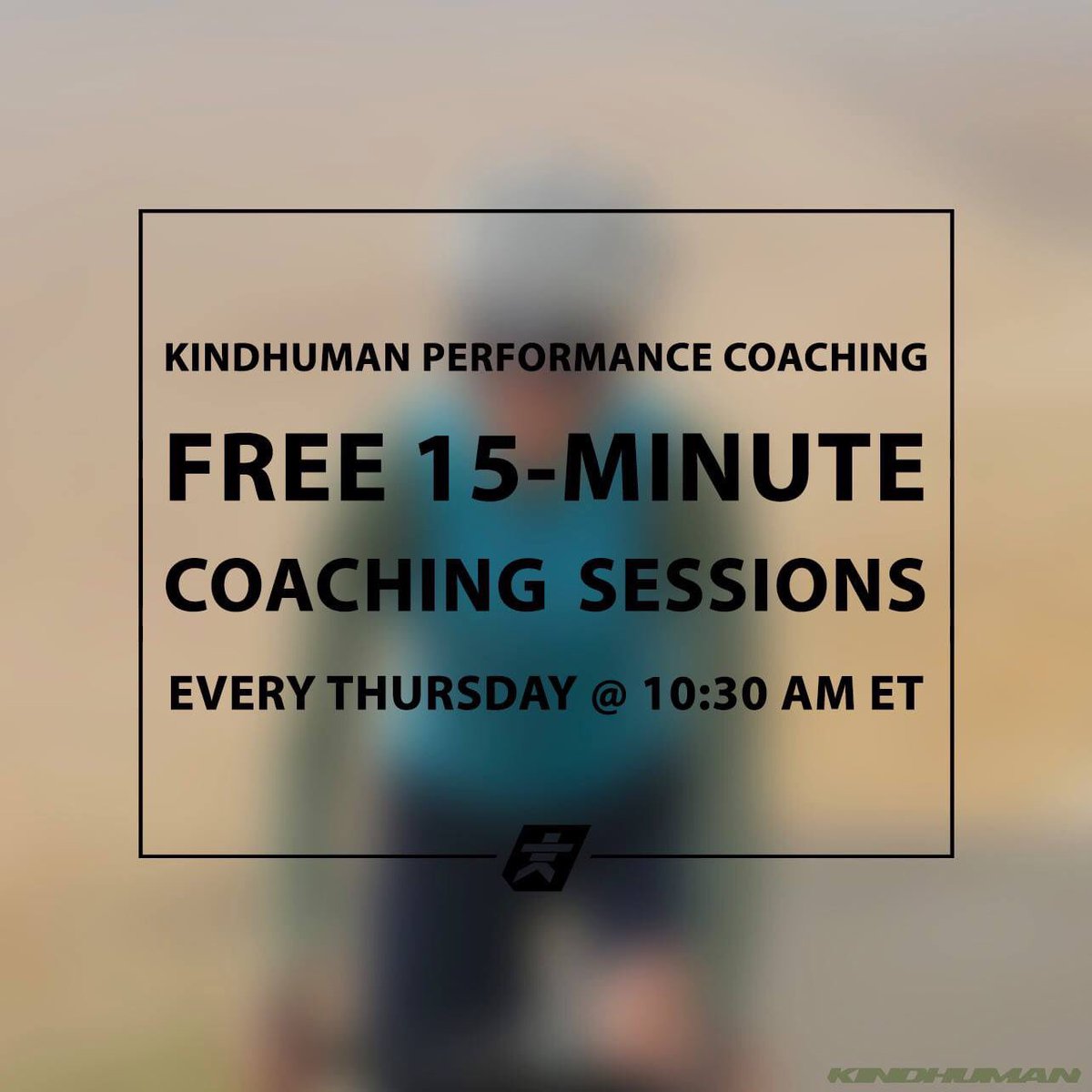 KINDHUMAN PERFORMANCE COACHING

FREE 15-MINUTE COACHING SESSIONS

EVERY THURSDAY @ 10:30 AM ET

KINDHUMAN